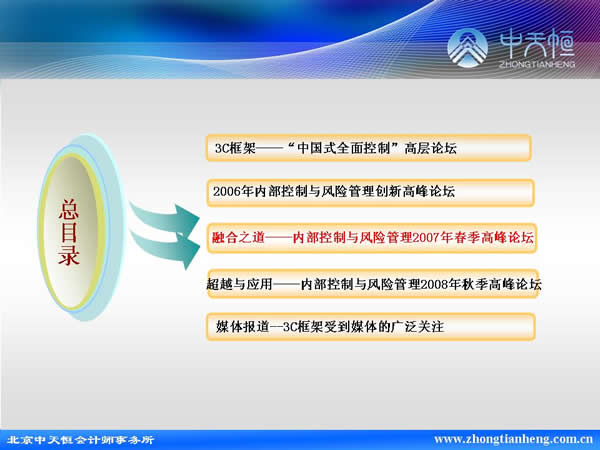 中天恒
ZHONGTIANHENG

总目录

3C框架——“中国式全面控制”高层论坛

2006年内部控制与风险管理创新高峰论坛

融合之道——内部控制与风险管理2007年春季高峰论坛

超越与应用——内部控制与风险管理2008年秋季高峰论坛

媒体报道—3C框架受到媒体的广泛关注

北京中天恒会计师事务所

www.zhongtianheng.com.cn